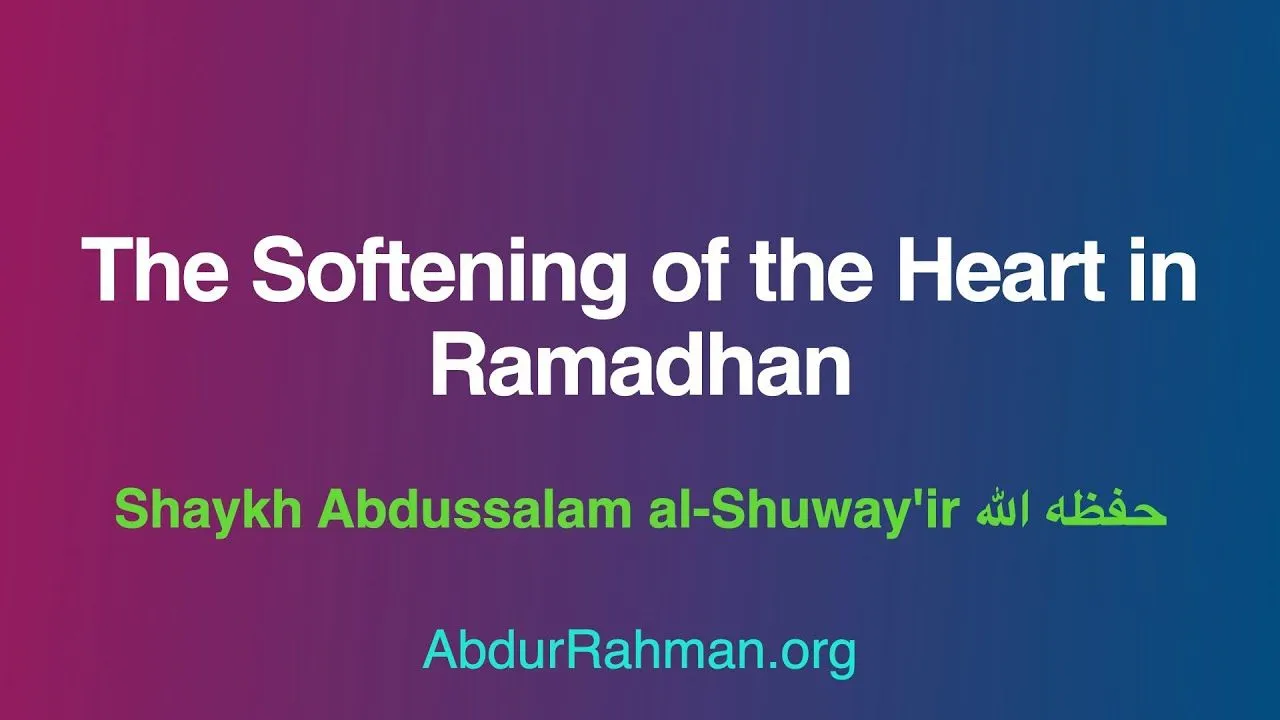 The Softening of the Heart in Ramadhan

Shaykh Abdussalam al-Shuway'ir حفظه الله

AbdurRahman.org